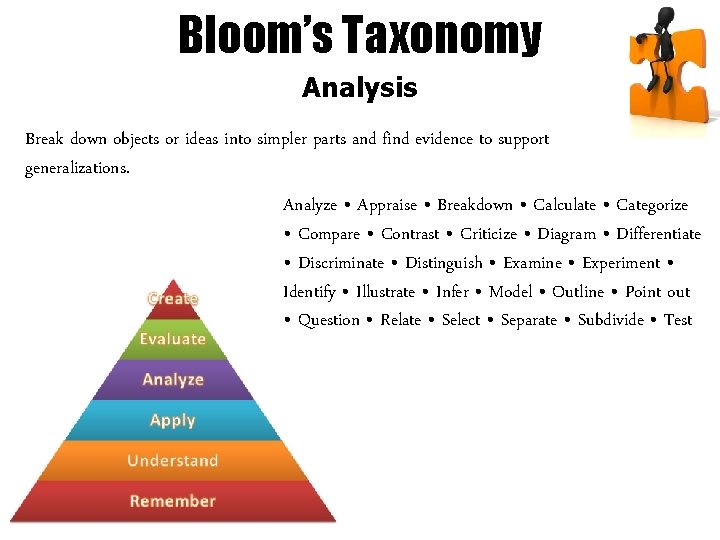 Bloom's Taxonomy

Analysis

Break down objects or ideas into simpler parts and find evidence to support generalizations.

Analyze • Appraise • Breakdown • Calculate • Categorize • Compare • Contrast • Criticize • Diagram • Differentiate • Discriminate • Distinguish • Examine • Experiment • Identify • Illustrate • Infer • Model • Outline • Point out • Question • Relate • Select • Separate • Subdivide • Test

Create
Evaluate
Analyze
Apply
Understand
Remember